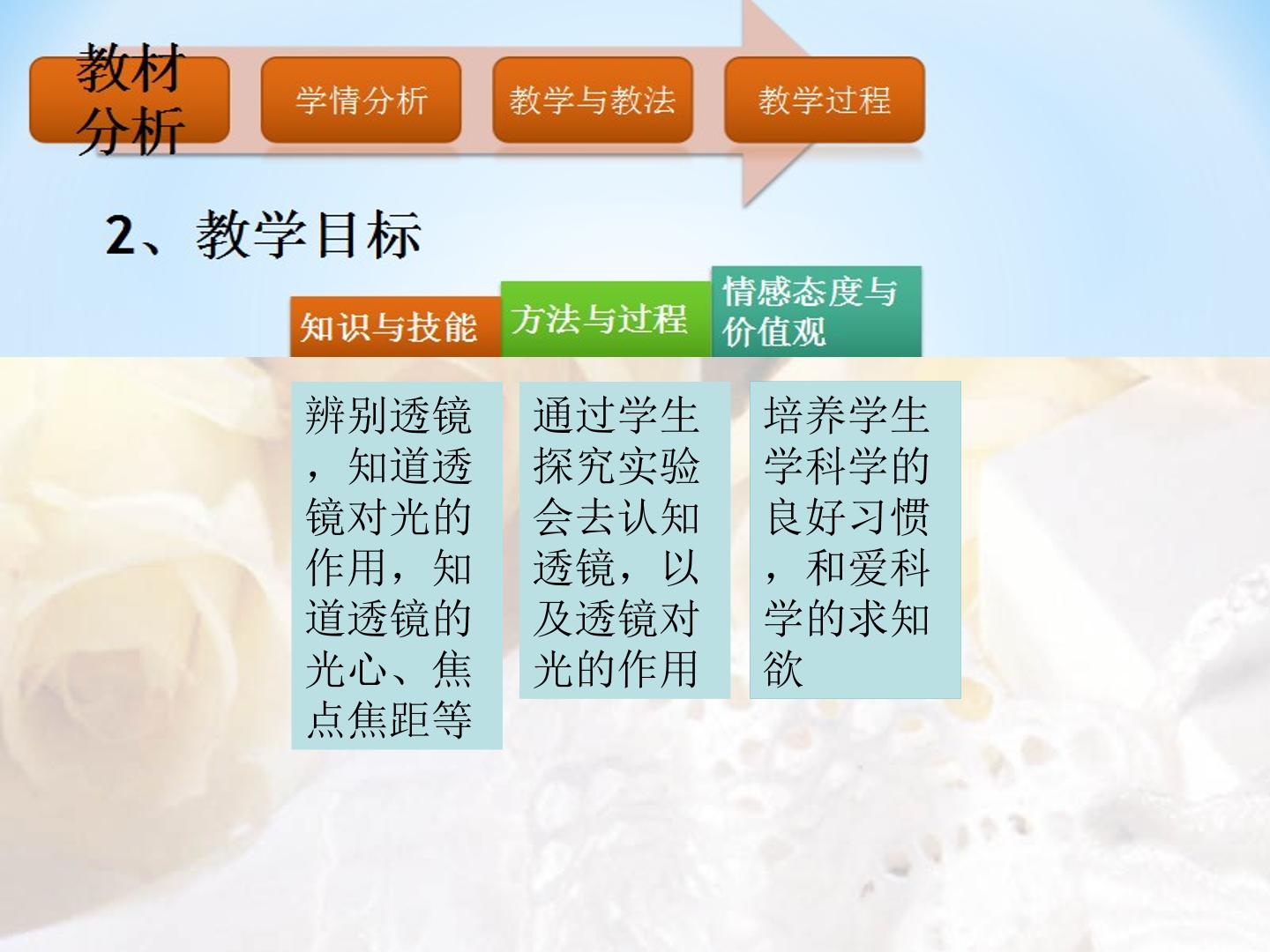 教材分析

学情分析

教学与教法

教学过程

2、教学目标

知识与技能

方法与过程

情感态度与价值观

辨别透镜，知道透镜对光的作用，知道透镜的光心、焦点焦距等

通过学生探究实验会去认知透镜，以及透镜对光的作用

培养学生学科学的良好习惯，和爱科学的求知欲